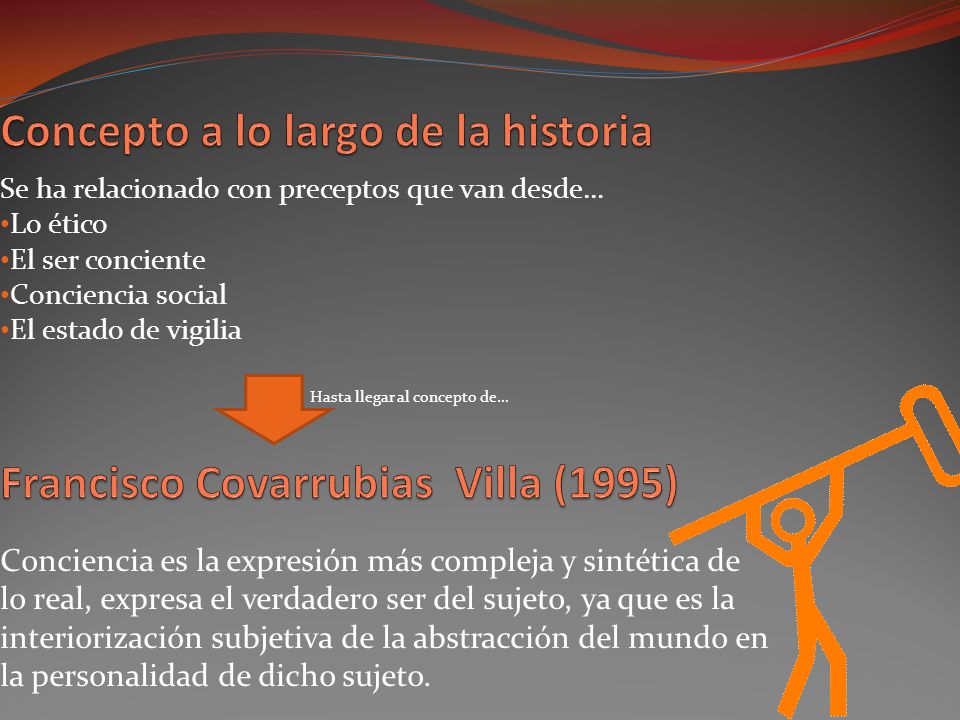 Concepto a lo largo de la historia

Se ha relacionado con preceptos que van desde…
•Lo ético
•El ser conciente
•Conciencia social
•El estado de vigilia

Hasta llegar al concepto de…

Francisco Covarrubias Villa (1995)

Conciencia es la expresión más compleja y sintética de lo real, expresa el verdadero ser del sujeto, ya que es la interiorización subjetiva de la abstracción del mundo en la personalidad de dicho sujeto.